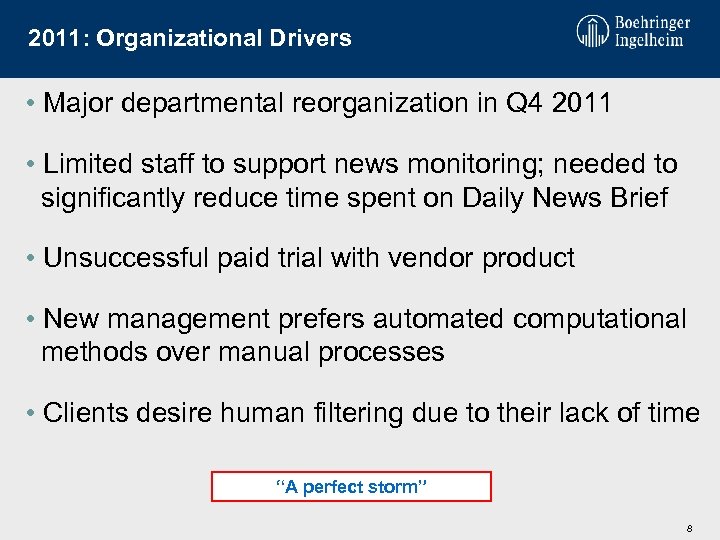 2011: Organizational Drivers

Boehringer Ingelheim

• Major departmental reorganization in Q4 2011

• Limited staff to support news monitoring; needed to significantly reduce time spent on Daily News Brief

• Unsuccessful paid trial with vendor product

• New management prefers automated computational methods over manual processes

• Clients desire human filtering due to their lack of time

"A perfect storm"

8